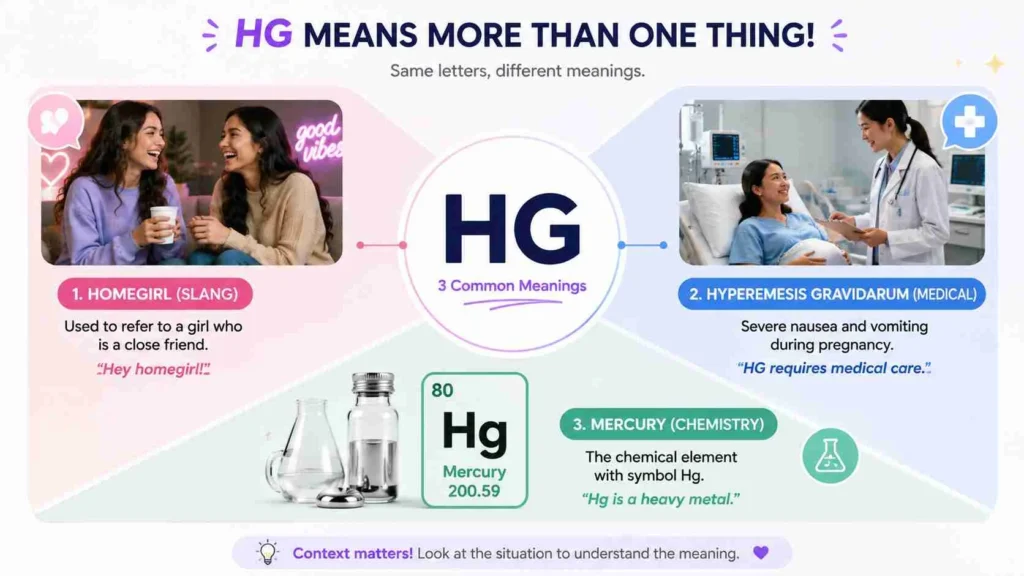 HG MEANS MORE THAN ONE THING!

Same letters, different meanings.

good vibes

HG

3 Common Meanings

1. HOMEGIRL (SLANG)

Used to refer to a girl who is a close friend.

"Hey homegirl!"

2. HYPEREMESIS GRAVIDARUM (MEDICAL)

Severe nausea and vomiting during pregnancy.

"HG requires medical care."

80
Hg
Mercury
200.59

3. MERCURY (CHEMISTRY)

The chemical element with symbol Hg.

"Hg is a heavy metal."

Context matters! Look at the situation to understand the meaning.